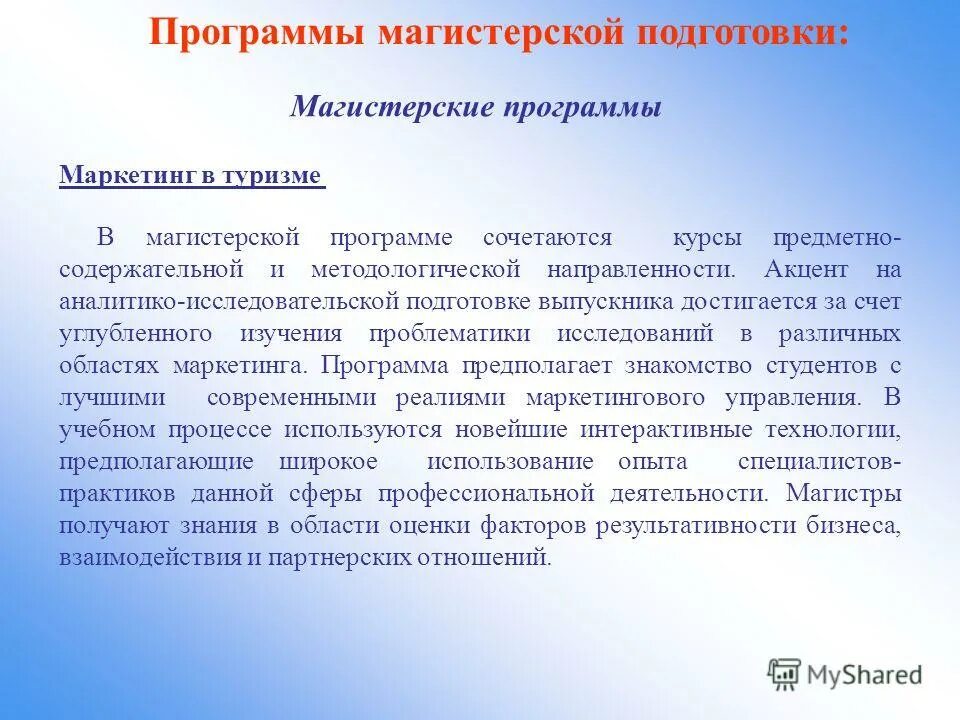 Программы магистерской подготовки:

Магистерские программы

Маркетинг в туризме

В магистерской программе сочетаются курсы предметно-содержательной и методологической направленности. Акцент на аналитико-исследовательской подготовке выпускника достигается за счет углубленного изучения проблематики исследований в различных областях маркетинга. Программа предполагает знакомство студентов с лучшими современными реалиями маркетингового управления. В учебном процессе используются новейшие интерактивные технологии, предполагающие широкое использование опыта специалистов-практиков данной сферы профессиональной деятельности. Магистры получают знания в области оценки факторов результативности бизнеса, взаимодействия и партнерских отношений.

MyShared